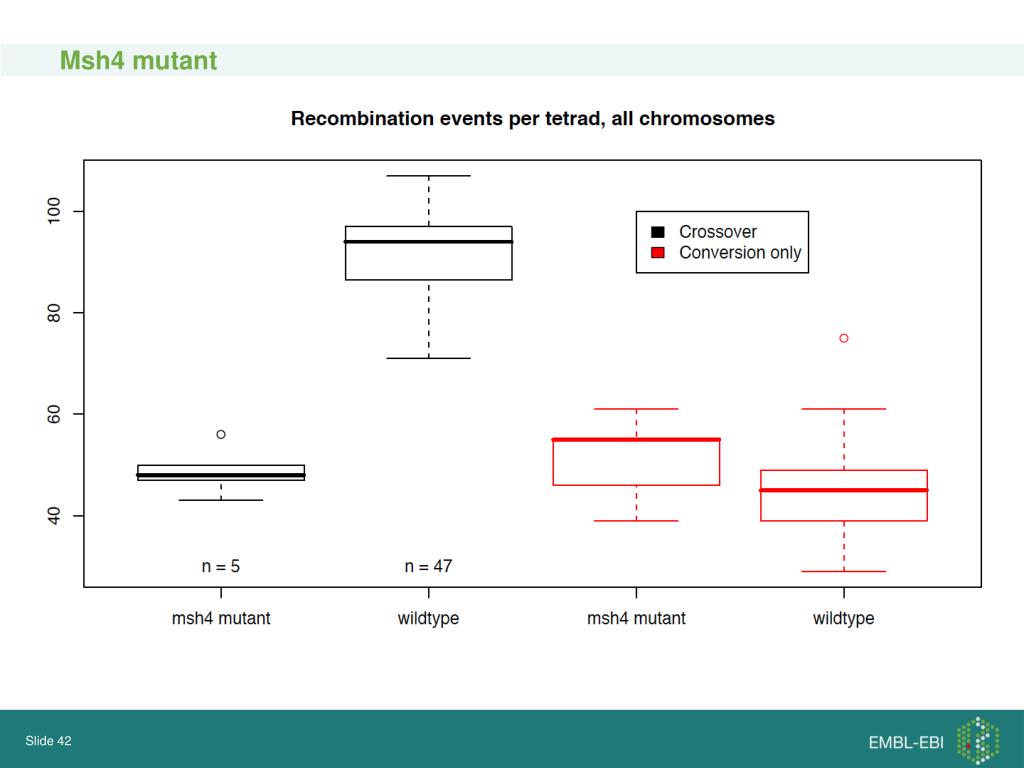 Msh4 mutant

Recombination events per tetrad, all chromosomes

100
80
60
40

Crossover
Conversion only

n = 5
n = 47

msh4 mutant
wildtype
msh4 mutant
wildtype

Slide 42

EMBL-EBI